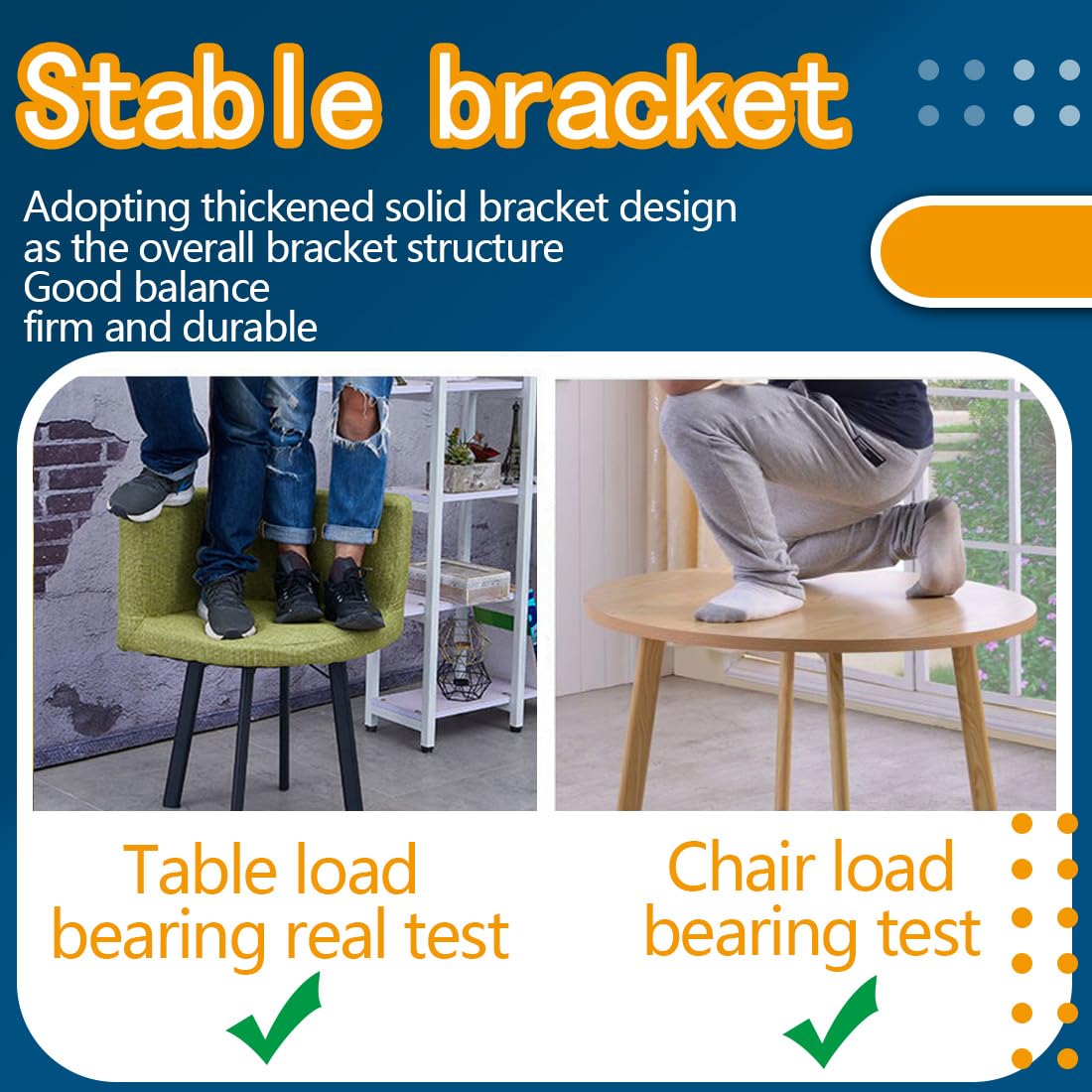 Stable bracket

Adopting thickened solid bracket design as the overall bracket structure
Good balance
firm and durable

Table load bearing real test

Chair load bearing test